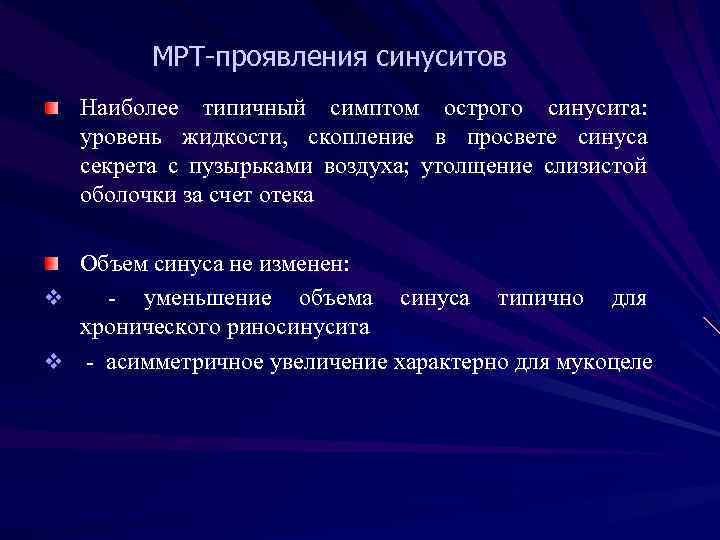 МРТ-проявления синуситов

Наиболее типичный симптом острого синусита: уровень жидкости, скопление в просвете синуса секрета с пузырьками воздуха; утолщение слизистой оболочки за счет отека

Объем синуса не изменен:

- уменьшение объема синуса типично для хронического риносинусита

- асимметричное увеличение характерно для мукоцеле